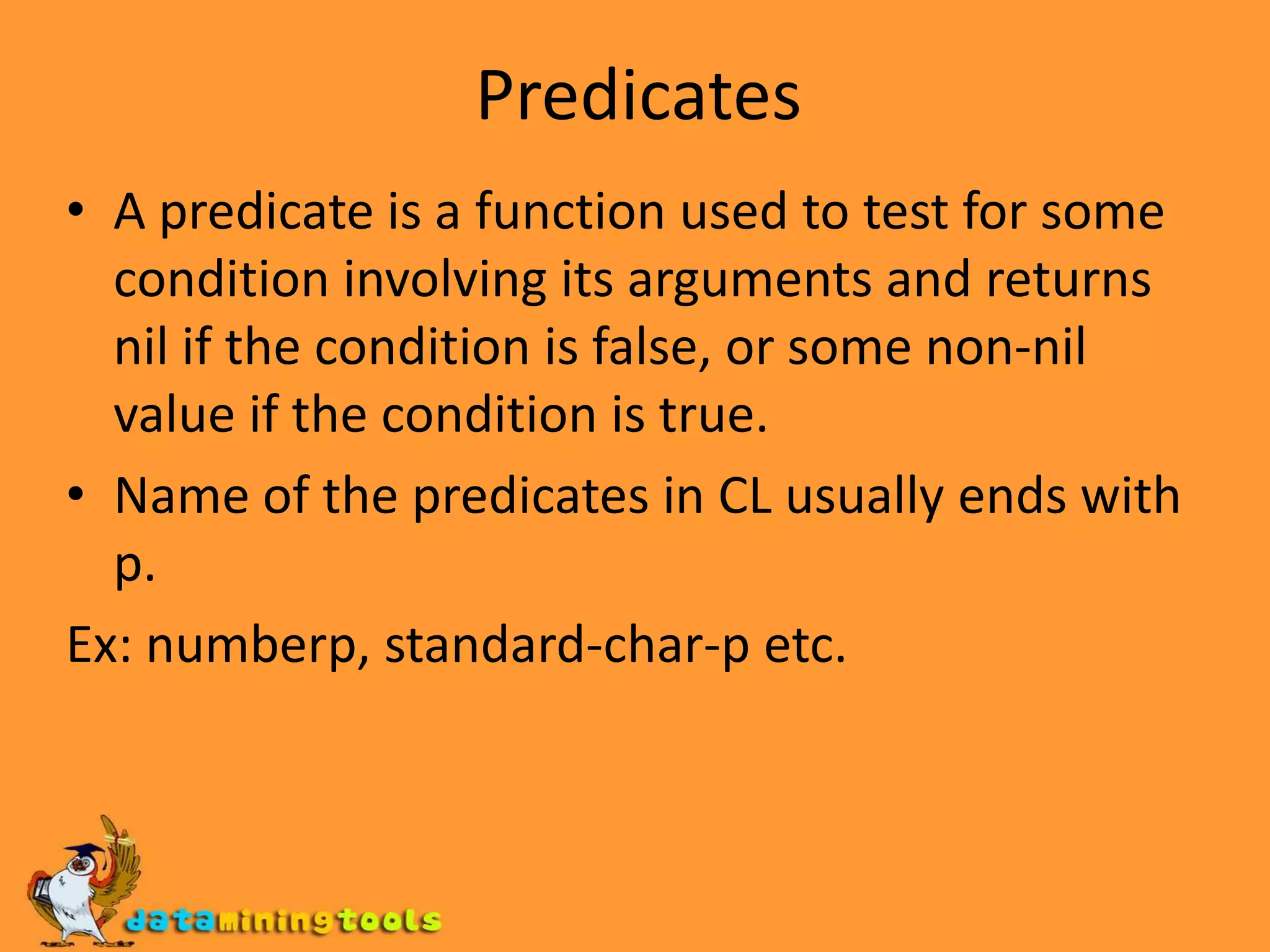 Predicates

• A predicate is a function used to test for some condition involving its arguments and returns nil if the condition is false, or some non-nil value if the condition is true.

• Name of the predicates in CL usually ends with p.

Ex: numberp, standard-char-p etc.

dataminingtools